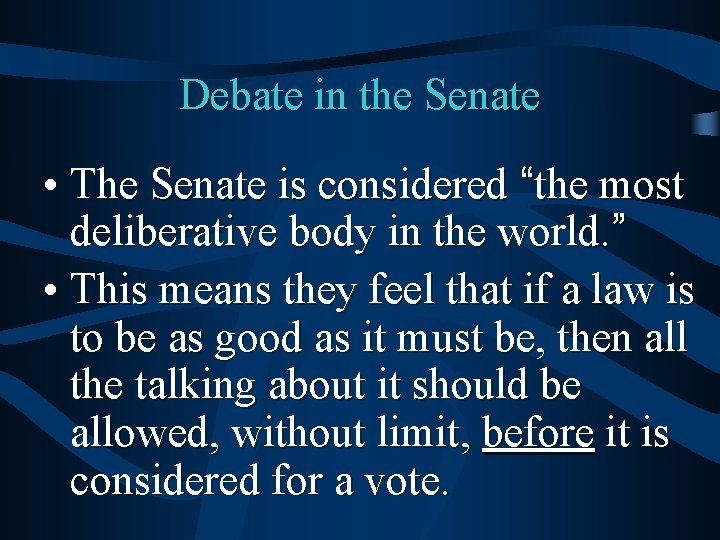 Debate in the Senate

• The Senate is considered “the most deliberative body in the world.”

• This means they feel that if a law is to be as good as it must be, then all the talking about it should be allowed, without limit, before it is considered for a vote.